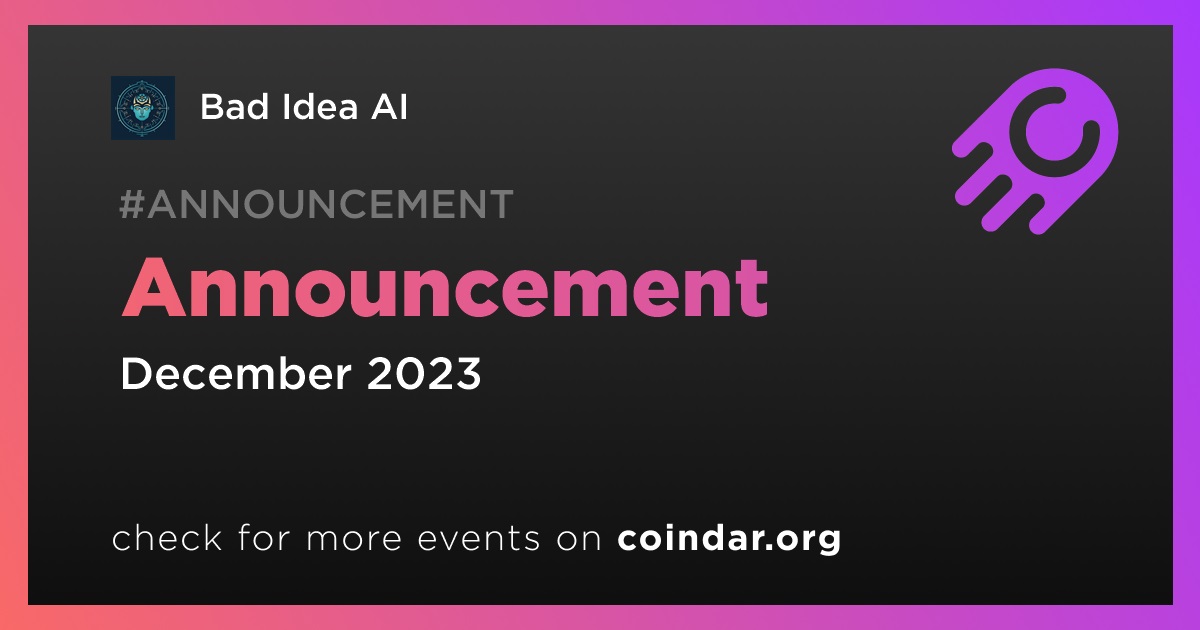 Bad Idea AI

#ANNOUNCEMENT

Announcement

December 2023

check for more events on coindar.org